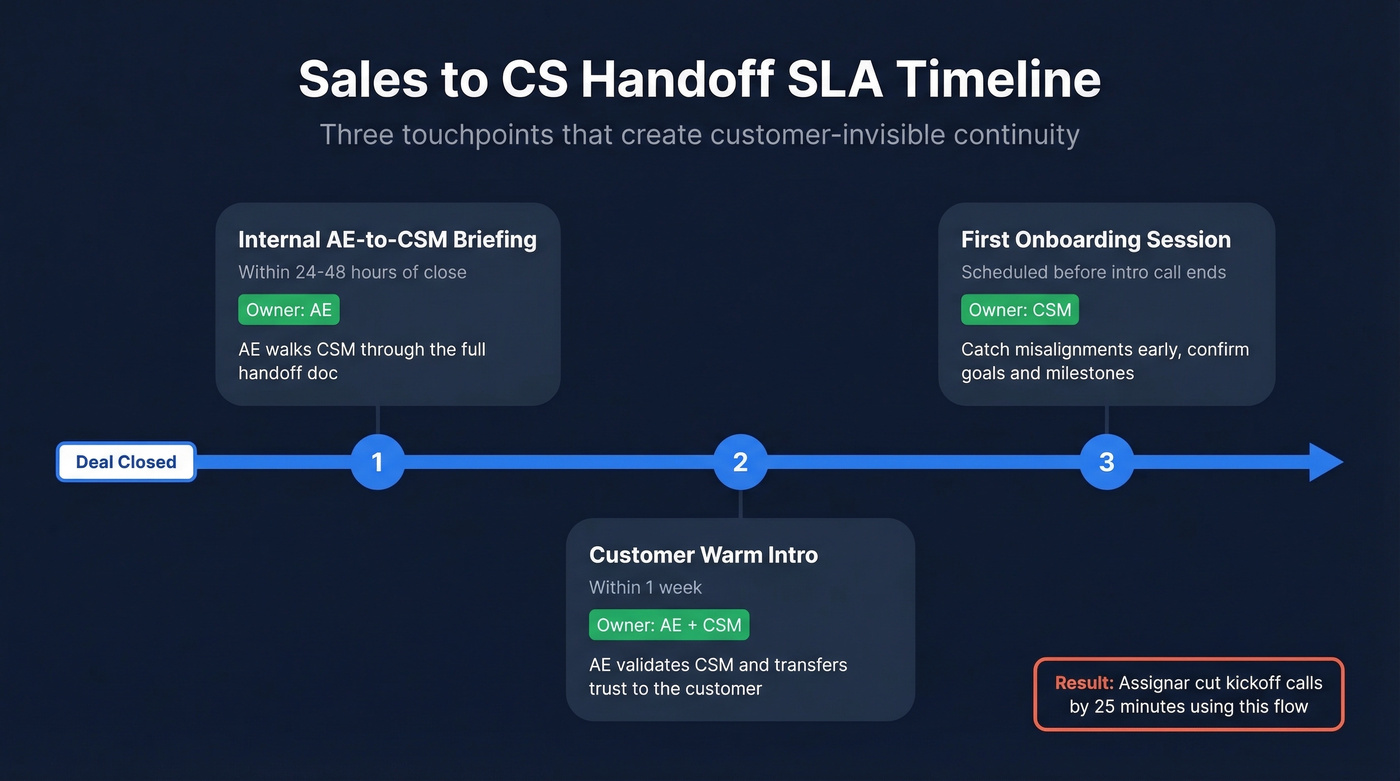 Sales to CS Handoff SLA Timeline

Three touchpoints that create customer-invisible continuity

Internal AE-to-CSM Briefing
Within 24-48 hours of close
Owner: AE
AE walks CSM through the full handoff doc

First Onboarding Session
Scheduled before intro call ends
Owner: CSM
Catch misalignments early, confirm goals and milestones

Deal Closed

1

2

3

Customer Warm Intro
Within 1 week
Owner: AE + CSM
AE validates CSM and transfers trust to the customer

Result: Assignar cut kickoff calls by 25 minutes using this flow